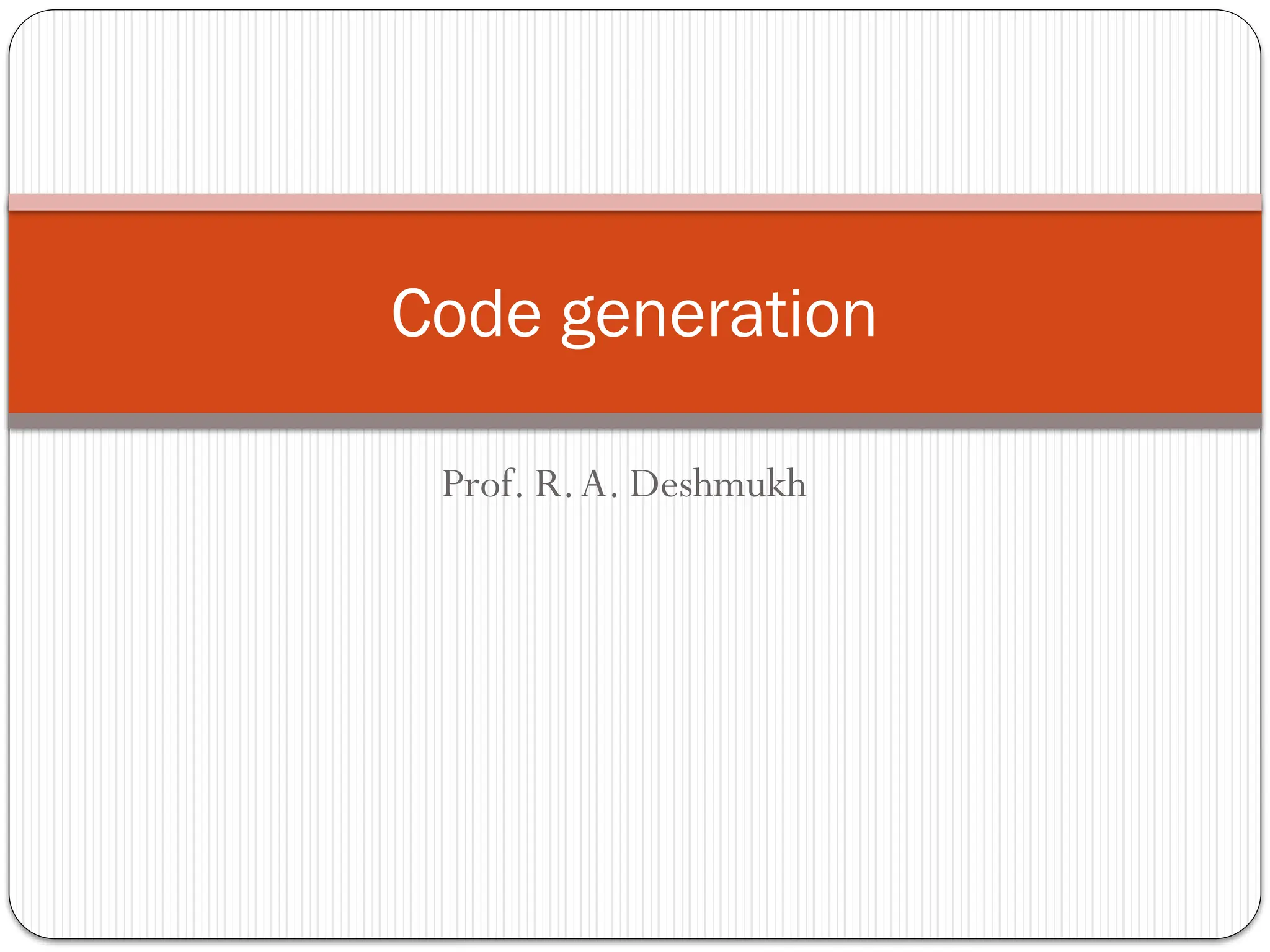 Code generation

Prof. R. A. Deshmukh